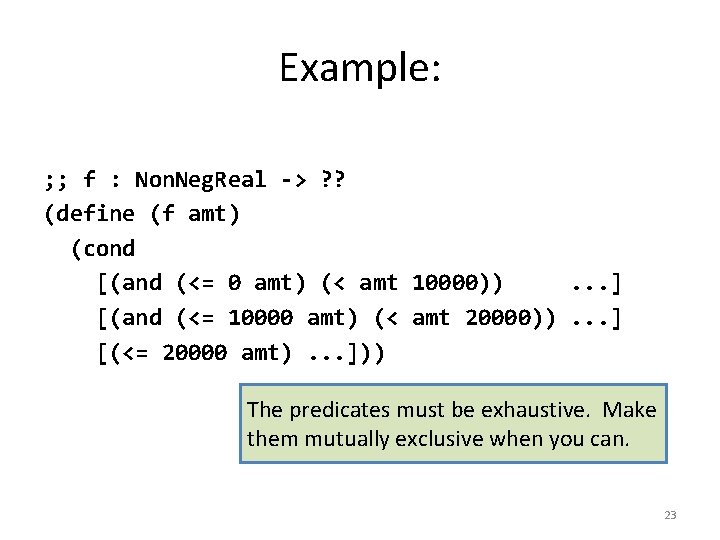 Example:

;; f : NonNegReal -> ??
(define (f amt)
  (cond
    [(and (<= 0 amt) (< amt 10000))     ...]
    [(and (<= 10000 amt) (< amt 20000)) ...]
    [(<= 20000 amt) ...]))

The predicates must be exhaustive. Make them mutually exclusive when you can.

23